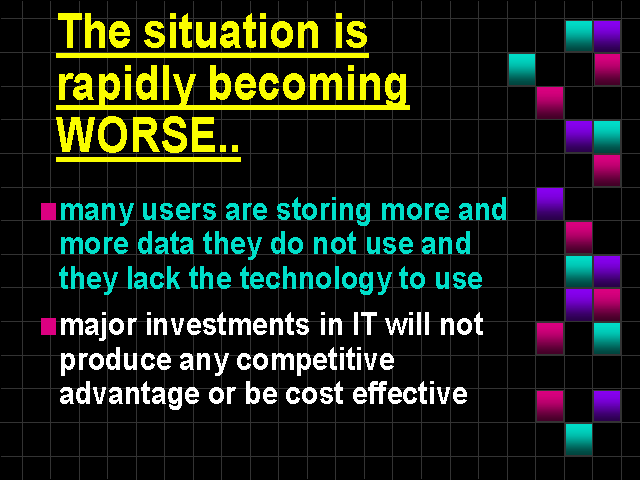 The situation is rapidly becoming WORSE..

■ many users are storing more and more data they do not use and they lack the technology to use

■ major investments in IT will not produce any competitive advantage or be cost effective